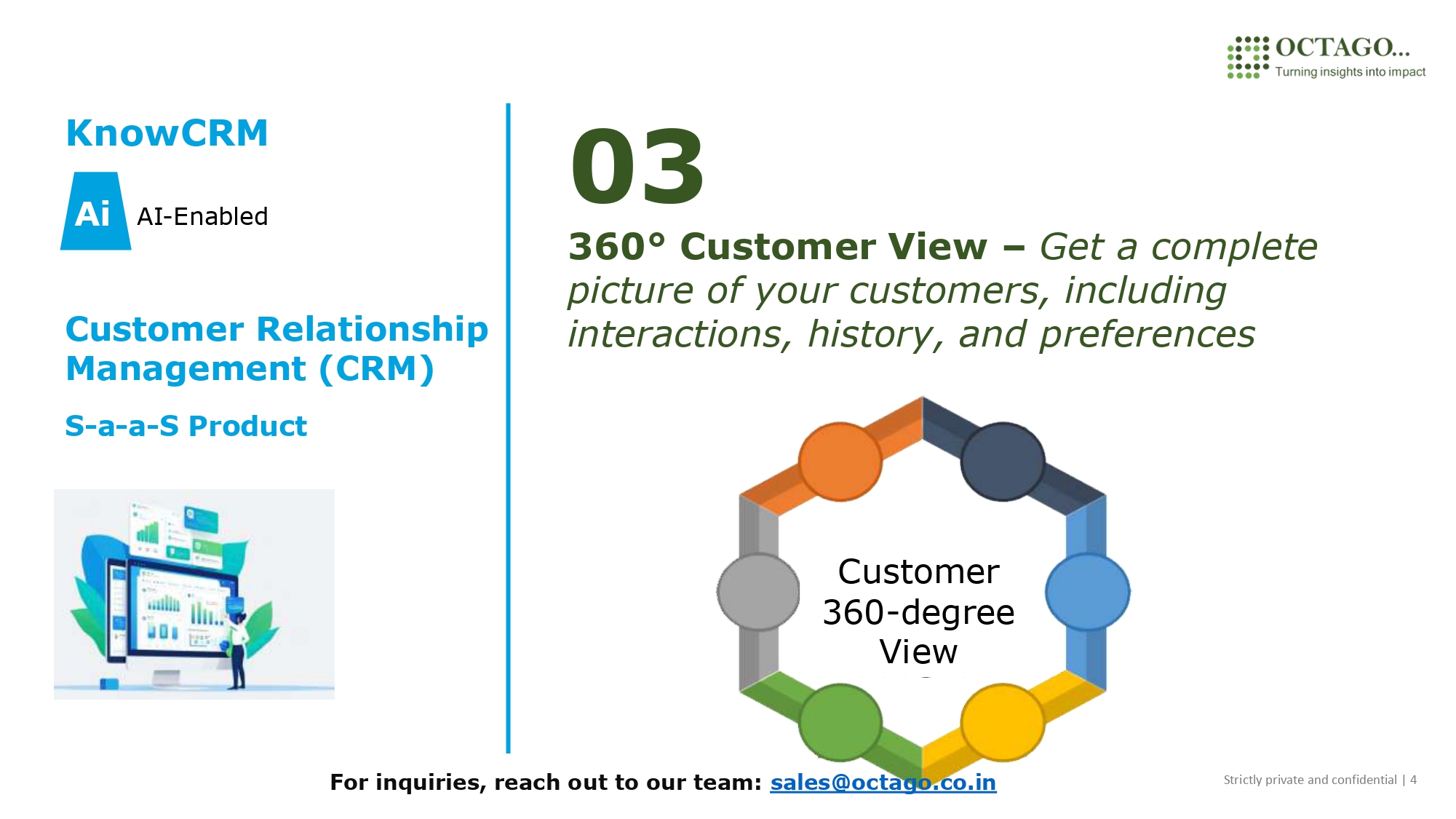 OCTAGO...
Turning insights into impact

KnowCRM

Ai AI-Enabled

Customer Relationship Management (CRM)

S-a-a-S Product

03

360° Customer View – Get a complete picture of your customers, including interactions, history, and preferences

Customer 360-degree View

For inquiries, reach out to our team: sales@octago.co.in

Strictly private and confidential | 4